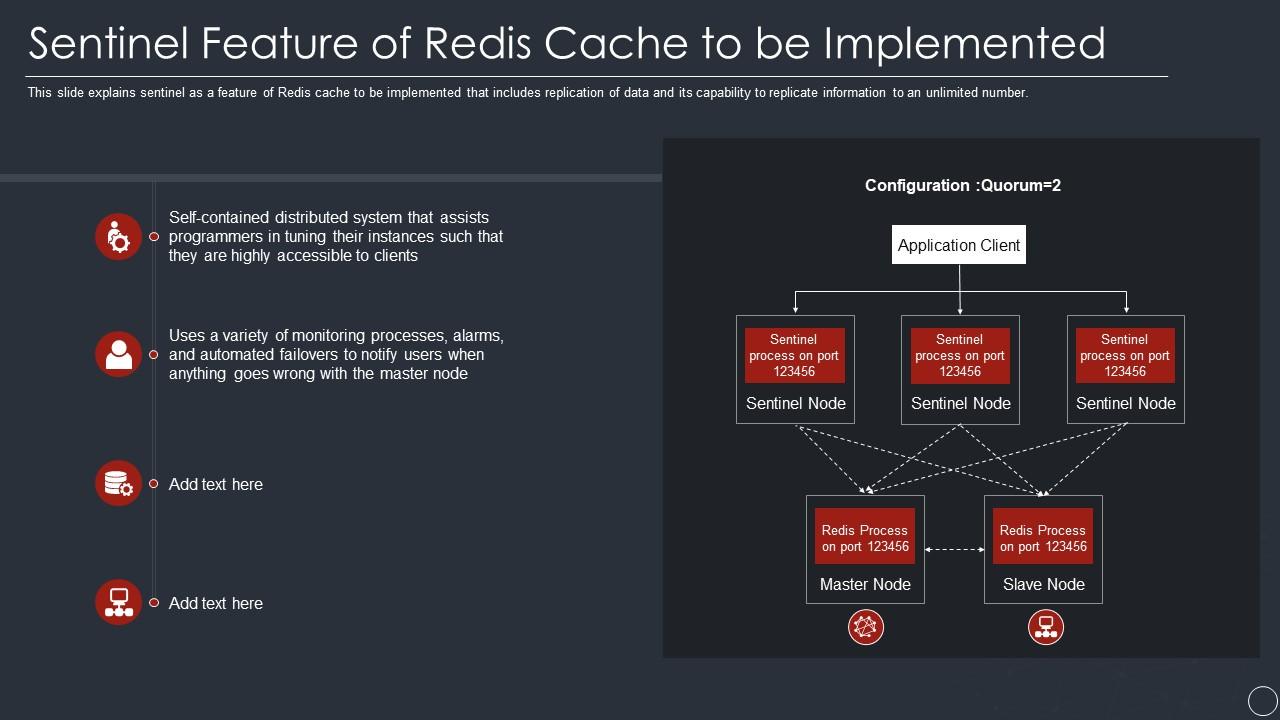 Sentinel Feature of Redis Cache to be Implemented

This slide explains sentinel as a feature of Redis cache to be implemented that includes replication of data and its capability to replicate information to an unlimited number.

Self-contained distributed system that assists programmers in tuning their instances such that they are highly accessible to clients

Uses a variety of monitoring processes, alarms, and automated failovers to notify users when anything goes wrong with the master node

Add text here

Add text here

Configuration :Quorum=2

Application Client

Sentinel process on port 123456

Sentinel Node

Sentinel process on port 123456

Sentinel Node

Sentinel process on port 123456

Sentinel Node

Redis Process on port 123456

Master Node

Redis Process on port 123456

Slave Node